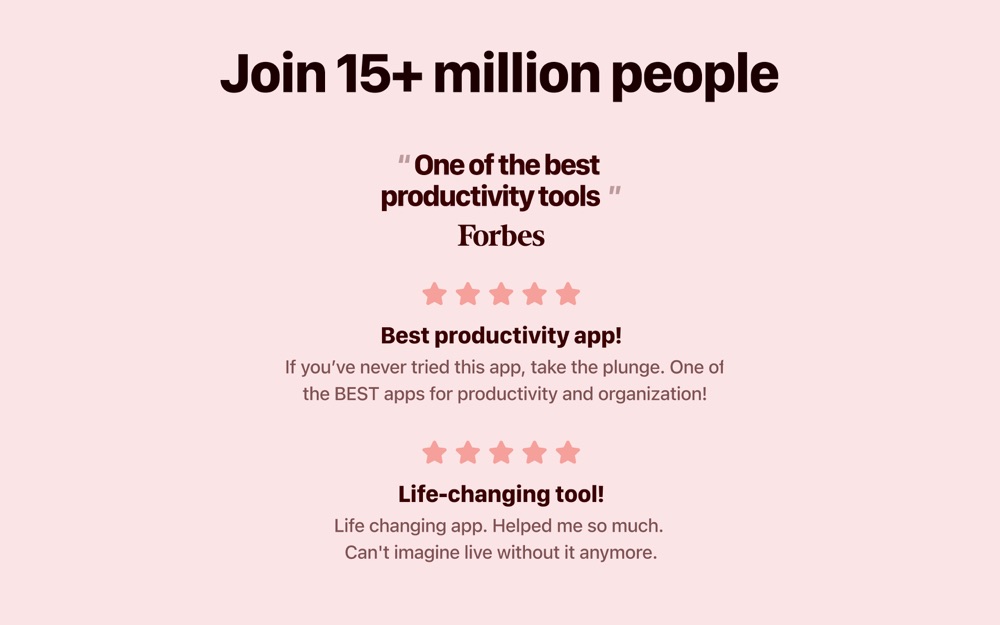 Join 15+ million people

" One of the best productivity tools "

Forbes

Best productivity app!

If you've never tried this app, take the plunge. One of the BEST apps for productivity and organization!

Life-changing tool!

Life changing app. Helped me so much. Can't imagine live without it anymore.